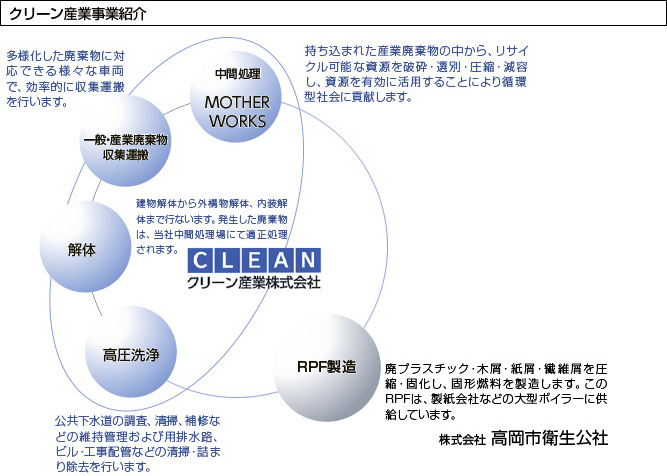 クリーン産業事業紹介

多様化した廃棄物に対応できる様々な車両で、効率的に収集運搬を行います。

中間処理
MOTHER WORKS

持ち込まれた産業廃棄物の中から、リサイクル可能な資源を破砕・選別・圧縮・減容し、資源を有効に活用することにより循環型社会に貢献します。

一般・産業廃棄物
収集運搬

建物解体から外構物解体、内装解体まで行ないます。発生した廃棄物は、当社中間処理場にて適正処理されます。

解体

CLEAN
クリーン産業株式会社

高圧洗浄

RPF製造

廃プラスチック・木屑・紙屑・繊維屑を圧縮・固化し、固形燃料を製造します。このRPFは、製紙会社などの大型ボイラーに供給しています。

株式会社 高岡市衛生公社

公共下水道の調査、清掃、補修などの維持管理および用排水路、ビル・工事配管などの清掃・詰まり除去を行います。